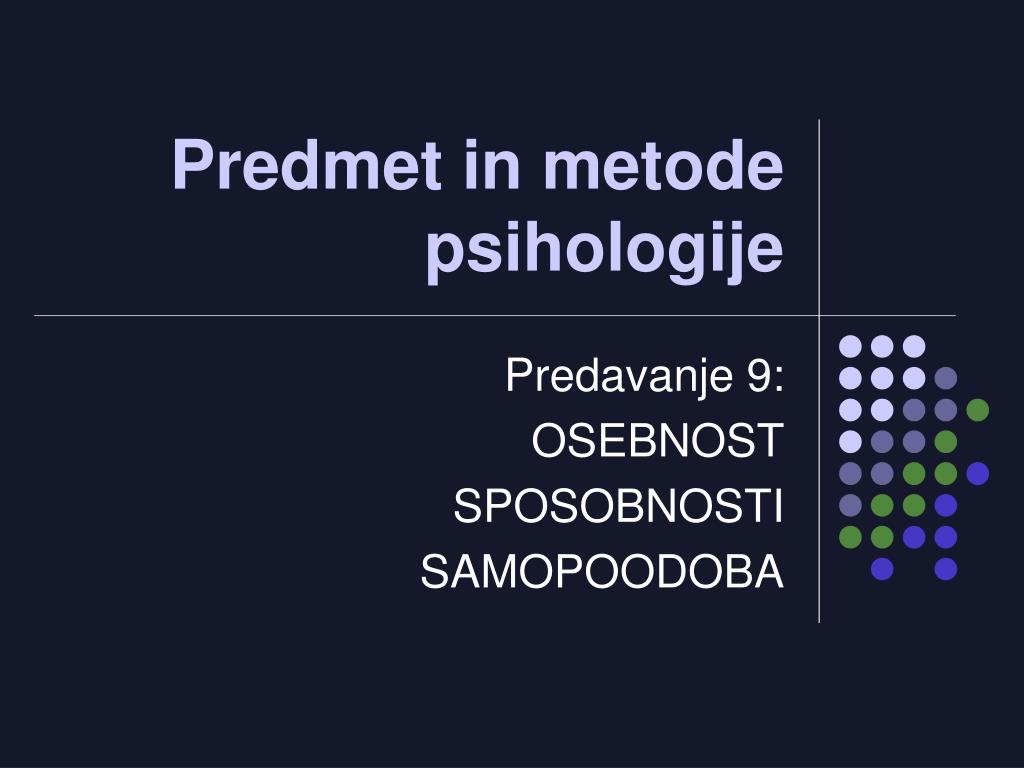 Predmet in metode psihologije

Predavanje 9:
OSEBNOST
SPOSOBNOSTI
SAMOPOODOBA